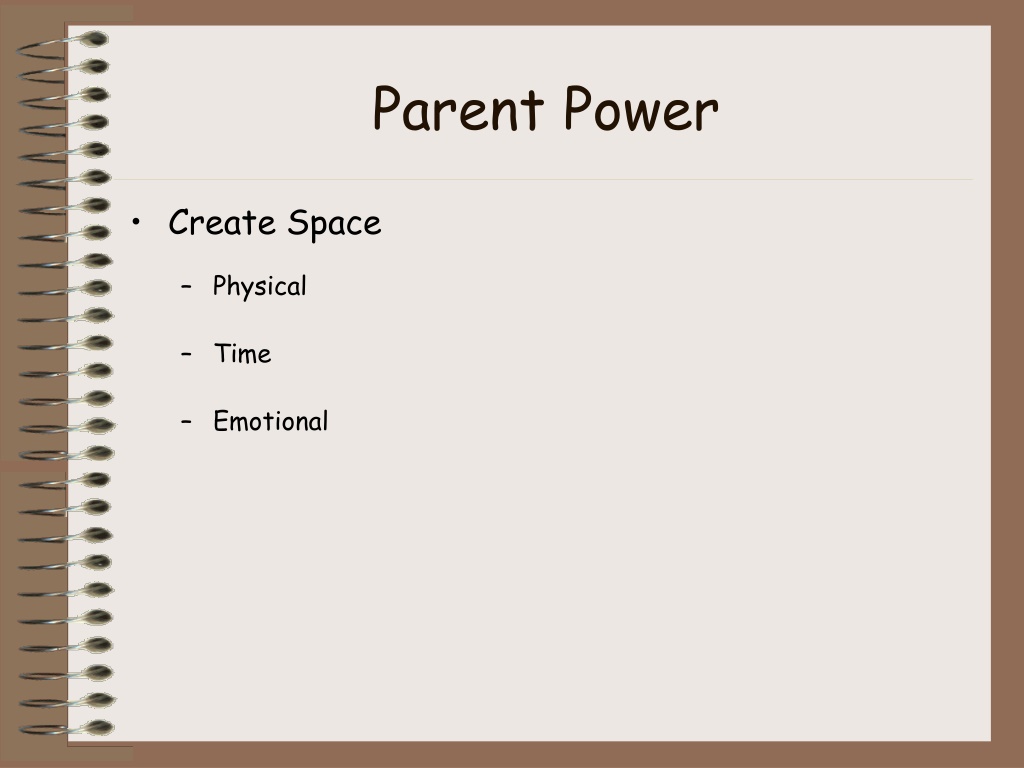 Parent Power

• Create Space
  – Physical
  – Time
  – Emotional